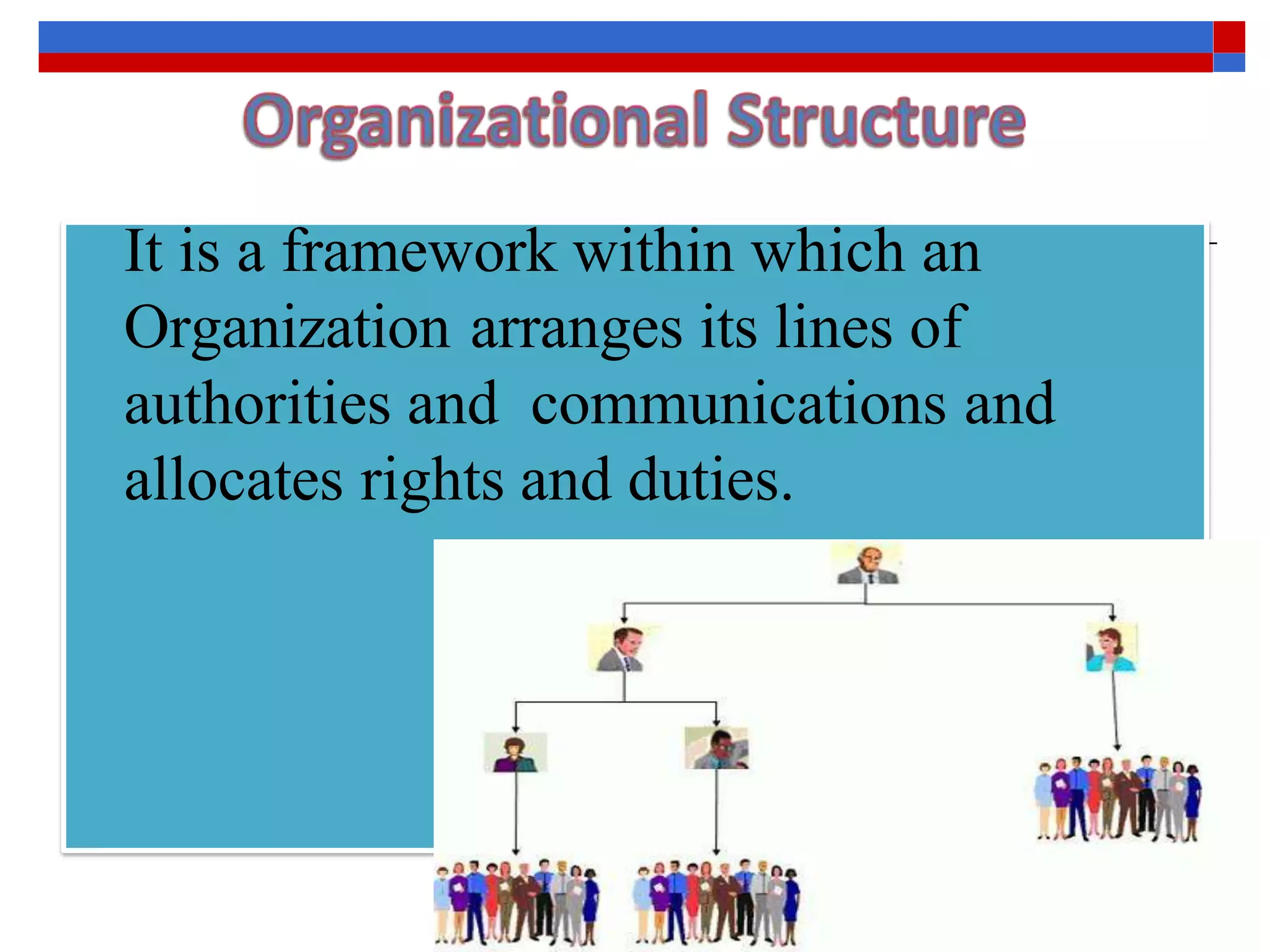 Organizational Structure

It is a framework within which an Organization arranges its lines of authorities and communications and allocates rights and duties.